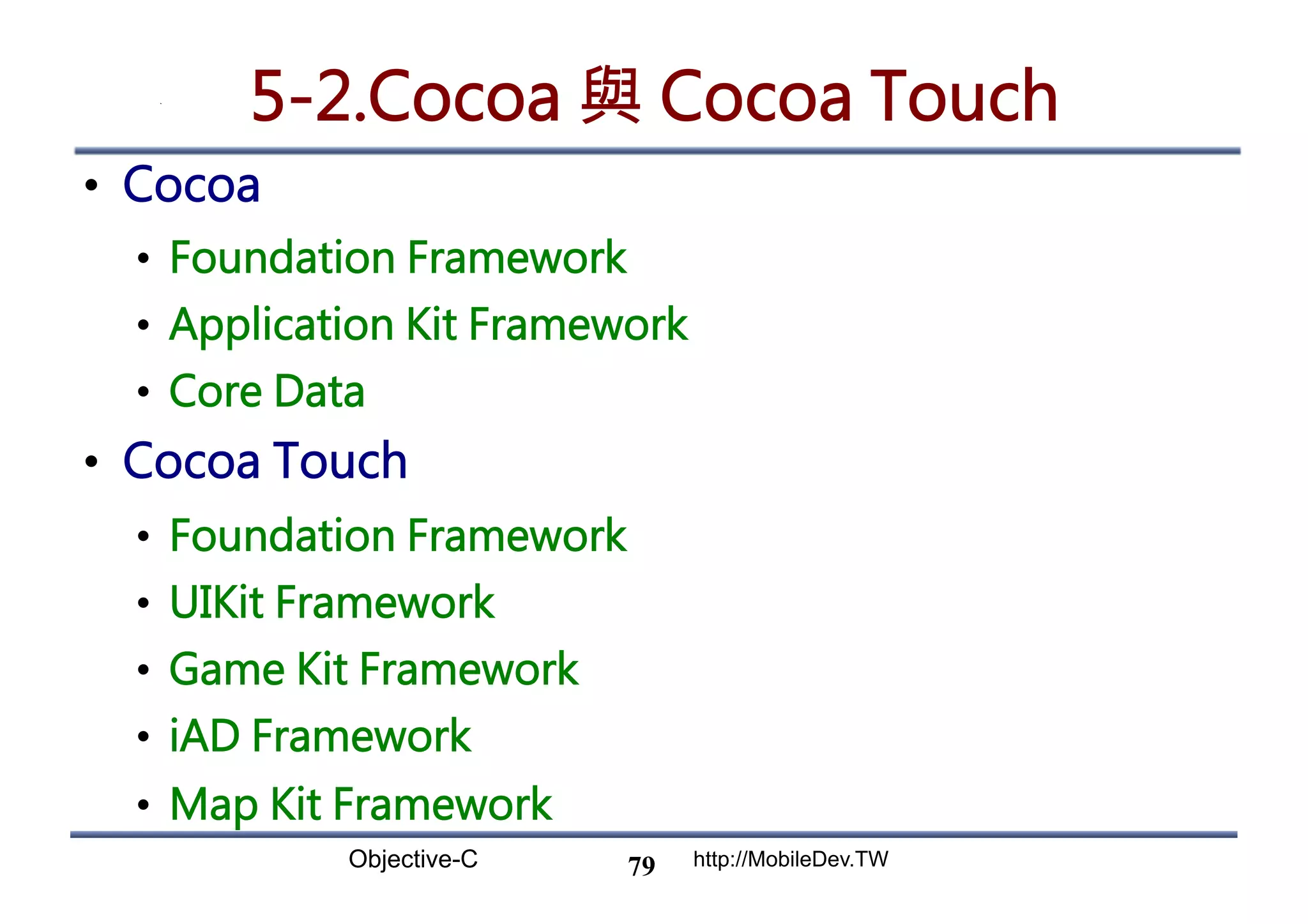 5-2.Cocoa 與 Cocoa Touch

• Cocoa
  • Foundation Framework
  • Application Kit Framework
  • Core Data
• Cocoa Touch
  • Foundation Framework
  • UIKit Framework
  • Game Kit Framework
  • iAD Framework
  • Map Kit Framework

Objective-C 79 http://MobileDev.TW